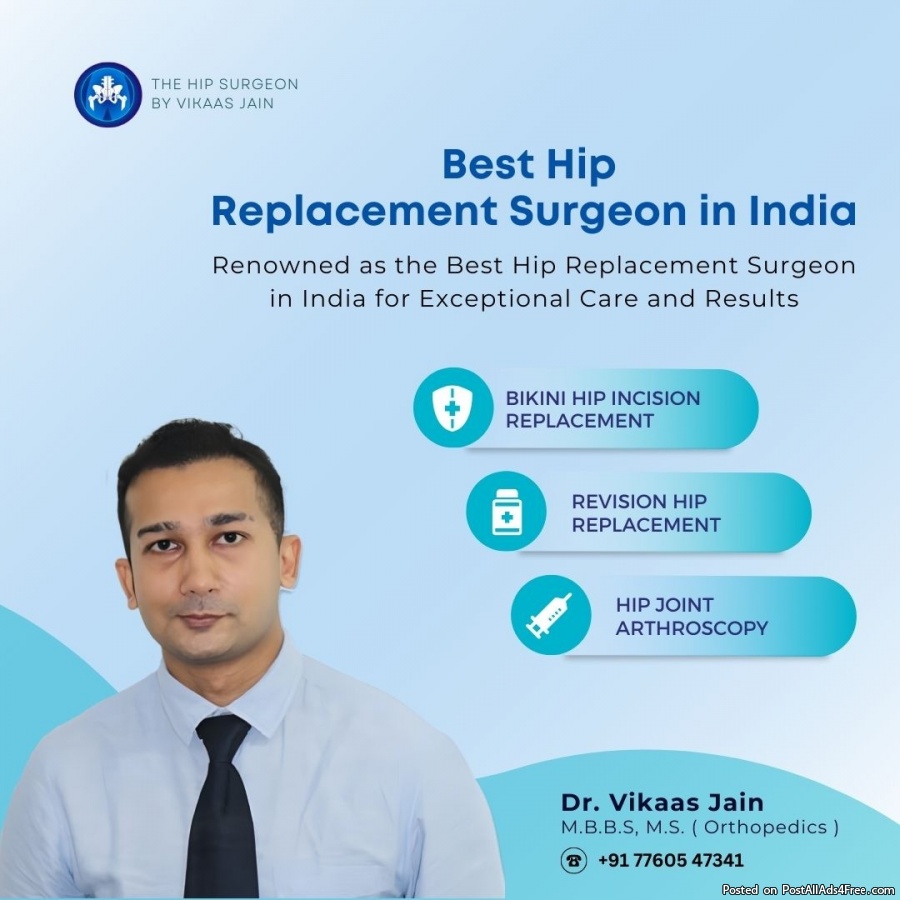 THE HIP SURGEON
BY VIKAAS JAIN

Best Hip
Replacement Surgeon in India

Renowned as the Best Hip Replacement Surgeon in India for Exceptional Care and Results

BIKINI HIP INCISION REPLACEMENT

REVISION HIP REPLACEMENT

HIP JOINT ARTHROSCOPY

Dr. Vikaas Jain
M.B.B.S, M.S. ( Orthopedics )
+91 77605 47341

Posted on PostAllAds4Free.com